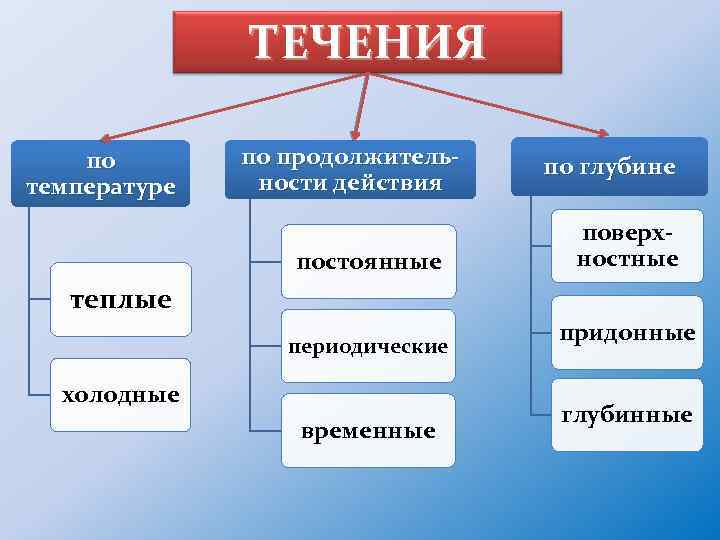 ТЕЧЕНИЯ

по температуре

теплые

холодные

по продолжительности действия

постоянные

периодические

временные

по глубине

поверхностные

придонные

глубинные